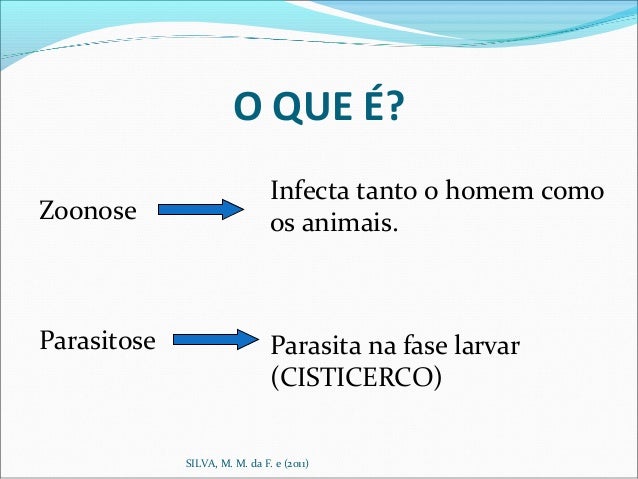 O QUE É?

Zoonose

Infecta tanto o homem como os animais.

Parasitose

Parasita na fase larvar (CISTICERCO)

SILVA, M. M. da F. e (2011)